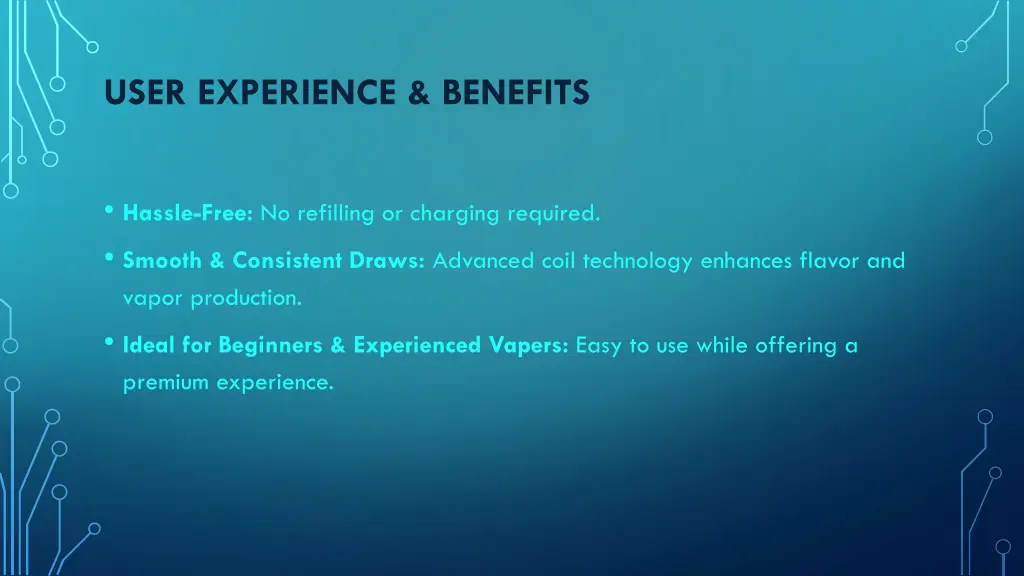 USER EXPERIENCE & BENEFITS

• Hassle-Free: No refilling or charging required.

• Smooth & Consistent Draws: Advanced coil technology enhances flavor and vapor production.

• Ideal for Beginners & Experienced Vapers: Easy to use while offering a premium experience.